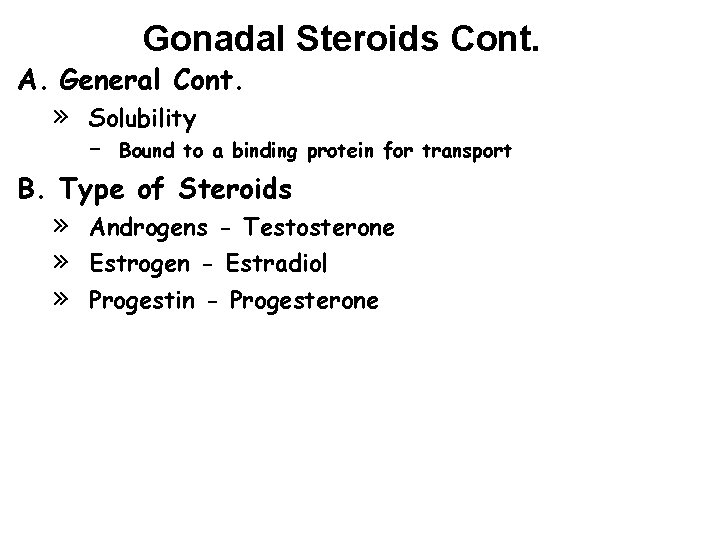 Gonadal Steroids Cont.

A. General Cont.

» Solubility

– Bound to a binding protein for transport

B. Type of Steroids

» Androgens - Testosterone

» Estrogen - Estradiol

» Progestin - Progesterone